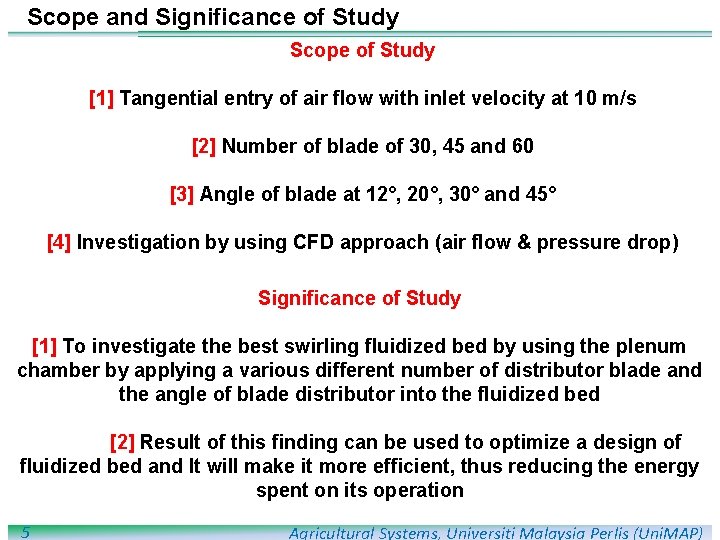 Scope and Significance of Study

Scope of Study

[1] Tangential entry of air flow with inlet velocity at 10 m/s

[2] Number of blade of 30, 45 and 60

[3] Angle of blade at 12°, 20°, 30° and 45°

[4] Investigation by using CFD approach (air flow & pressure drop)

Significance of Study

[1] To investigate the best swirling fluidized bed by using the plenum chamber by applying a various different number of distributor blade and the angle of blade distributor into the fluidized bed

[2] Result of this finding can be used to optimize a design of fluidized bed and It will make it more efficient, thus reducing the energy spent on its operation

5

Agricultural Systems, Universiti Malaysia Perlis (UniMAP)